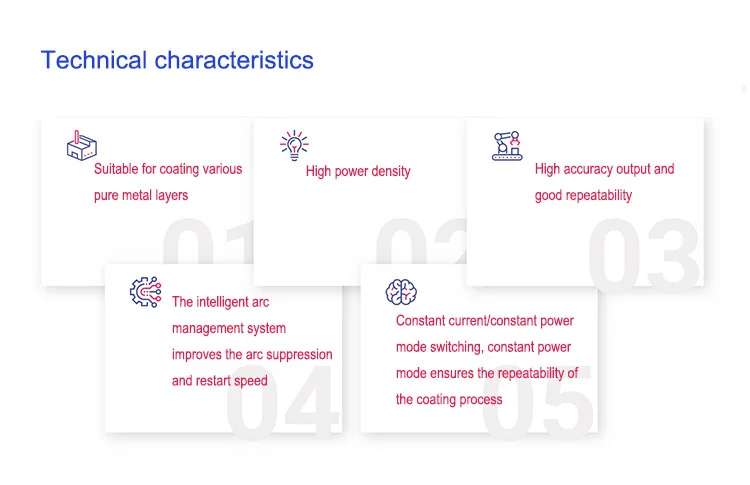 Technical characteristics

Suitable for coating various pure metal layers

01

High power density

02

High accuracy output and good repeatability

03

The intelligent arc management system improves the arc suppression and restart speed

04

Constant current/constant power mode switching, constant power mode ensures the repeatability of the coating process

05